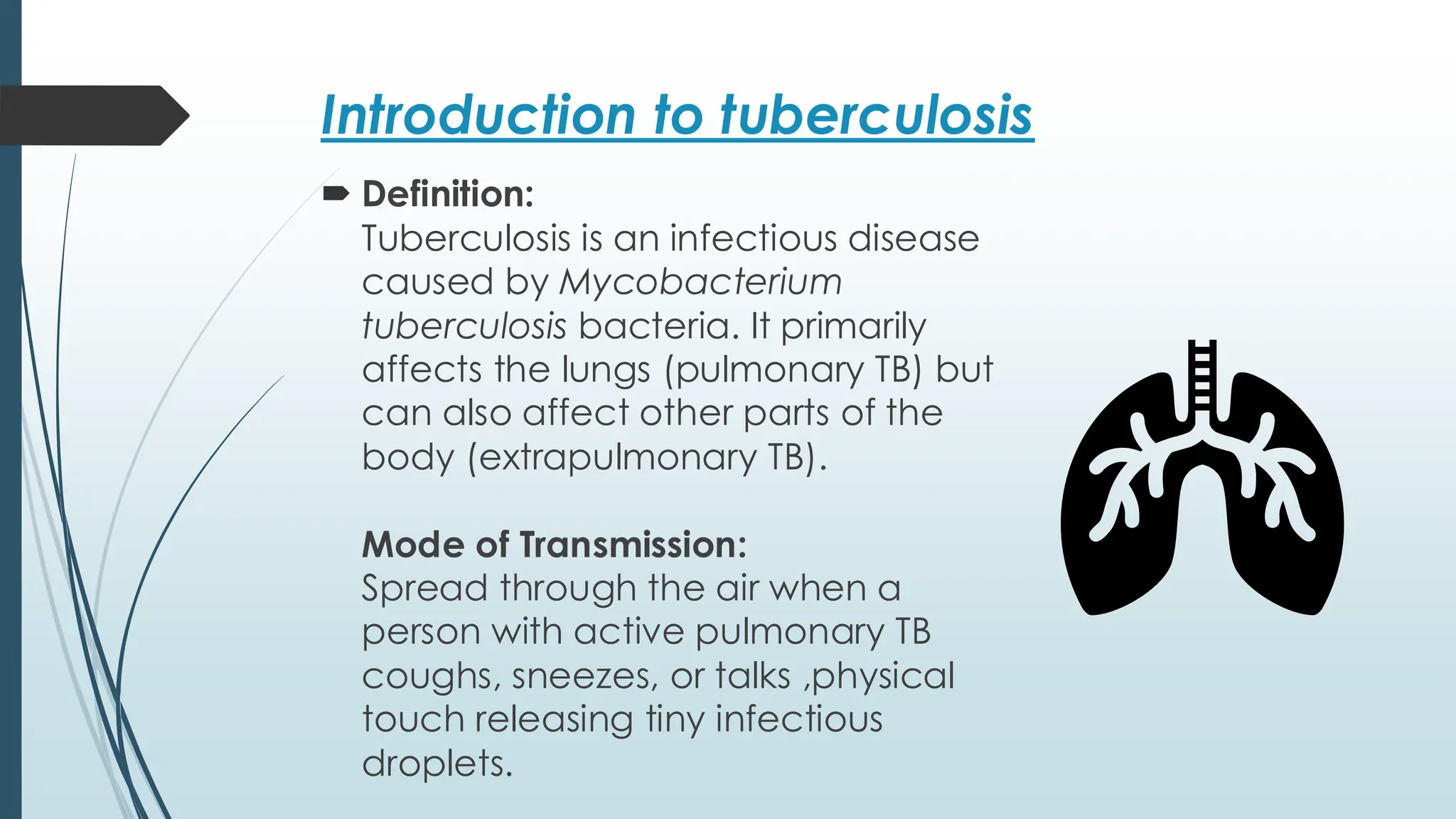 Introduction to tuberculosis

Definition:
Tuberculosis is an infectious disease caused by Mycobacterium tuberculosis bacteria. It primarily affects the lungs (pulmonary TB) but can also affect other parts of the body (extrapulmonary TB).

Mode of Transmission:
Spread through the air when a person with active pulmonary TB coughs, sneezes, or talks ,physical touch releasing tiny infectious droplets.